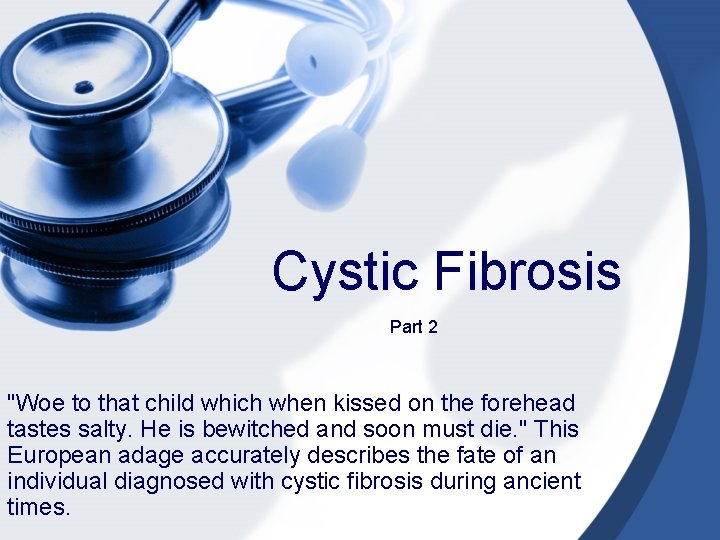 Cystic Fibrosis

Part 2

"Woe to that child which when kissed on the forehead tastes salty. He is bewitched and soon must die." This European adage accurately describes the fate of an individual diagnosed with cystic fibrosis during ancient times.